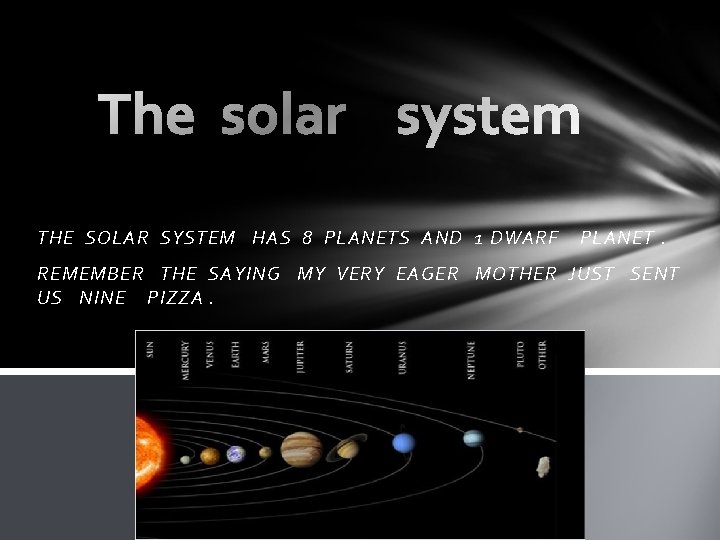 The solar system

THE SOLAR SYSTEM HAS 8 PLANETS AND 1 DWARF PLANET .

REMEMBER THE SAYING MY VERY EAGER MOTHER JUST SENT US NINE PIZZA .

SUN
MERCURY
VENUS
EARTH
MARS
JUPITER
SATURN
URANUS
NEPTUNE
PLUTO
OTHER